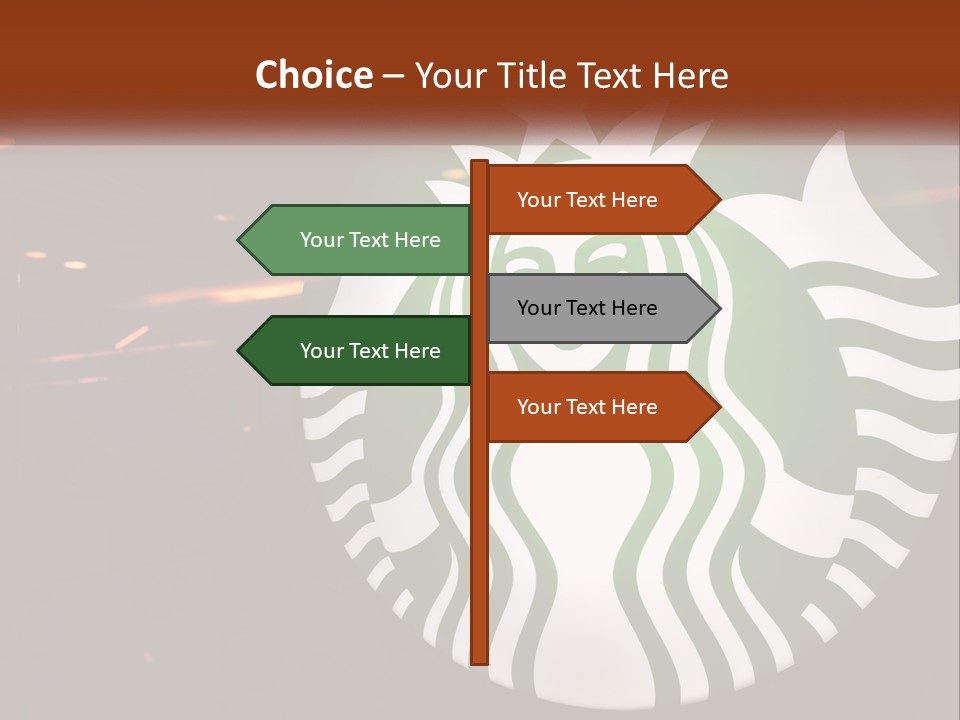 Choice – Your Title Text Here

Your Text Here

Your Text Here

Your Text Here

Your Text Here

Your Text Here